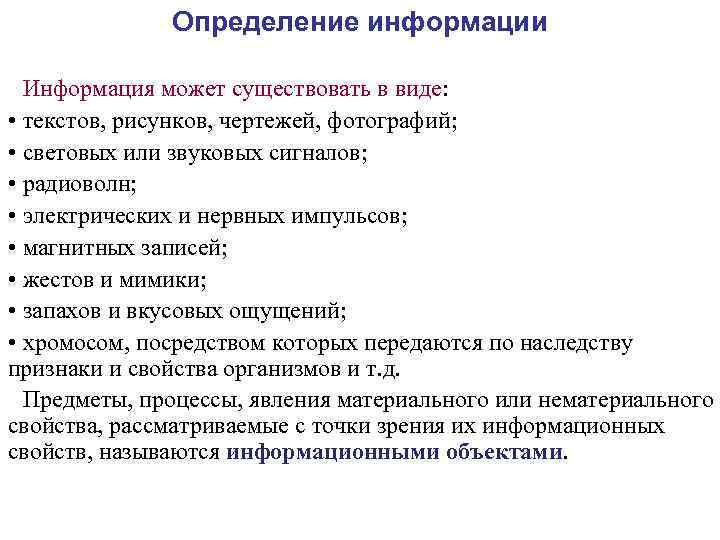 Определение информации

Информация может существовать в виде:
• текстов, рисунков, чертежей, фотографий;
• световых или звуковых сигналов;
• радиоволн;
• электрических и нервных импульсов;
• магнитных записей;
• жестов и мимики;
• запахов и вкусовых ощущений;
• хромосом, посредством которых передаются по наследству признаки и свойства организмов и т.д.

Предметы, процессы, явления материального или нематериального свойства, рассматриваемые с точки зрения их информационных свойств, называются информационными объектами.